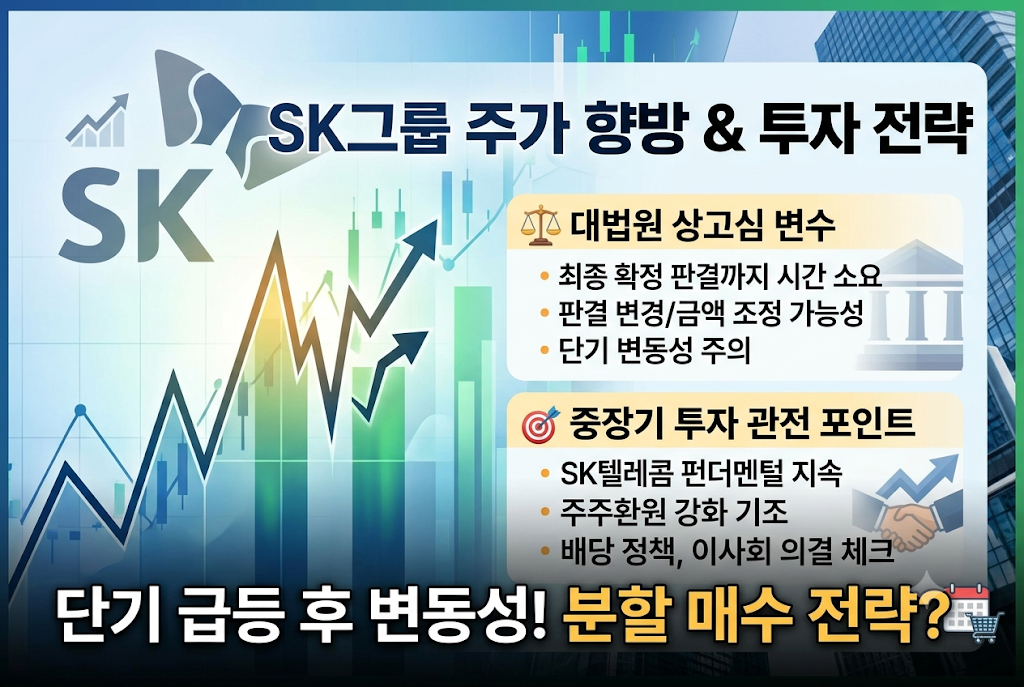 SK

SK그룹 주가 향방 & 투자 전략

대법원 상고심 변수
• 최종 확정 판결까지 시간 소요
• 판결 변경/금액 조정 가능성
• 단기 변동성 주의

중장기 투자 관전 포인트
• SK텔레콤 펀더멘털 지속
• 주주환원 강화 기조
• 배당 정책, 이사회 의결 체크

단기 급등 후 변동성! 분할 매수 전략?